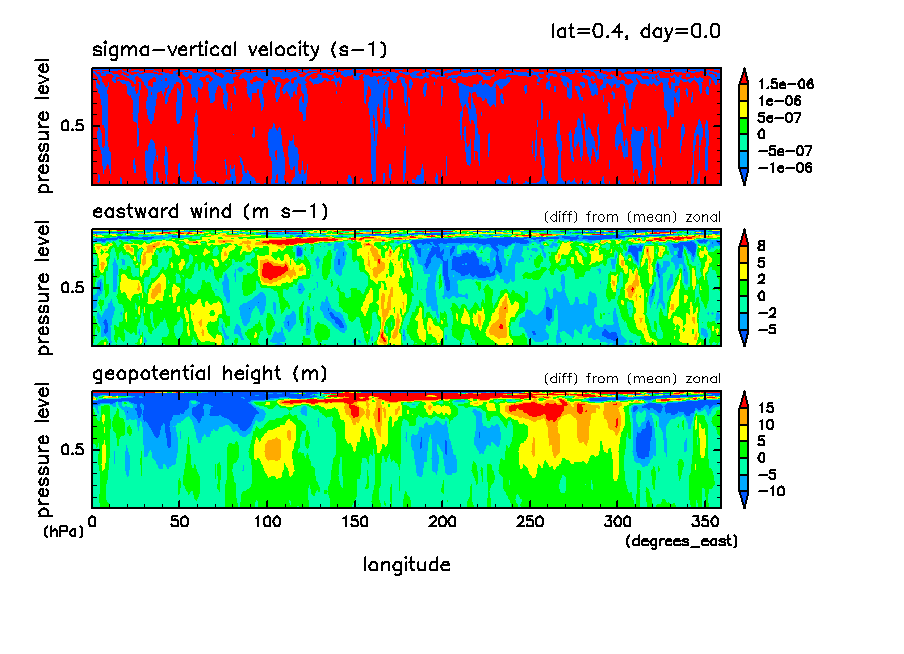 lat=0.4, day=0.0

sigma-vertical velocity (s-1)

pressure level

0.5

1.5e-06
1e-06
5e-07
0
-5e-07
-1e-06

eastward wind (m s-1)

(diff) from (mean) zonal

pressure level

0.5

8
5
2
0
-2
-5

geopotential height (m)

(diff) from (mean) zonal

pressure level

0.5

15
10
5
0
-5
-10

(hPa) 0 50 100 150 200 250 300 350

(degrees_east)

longitude